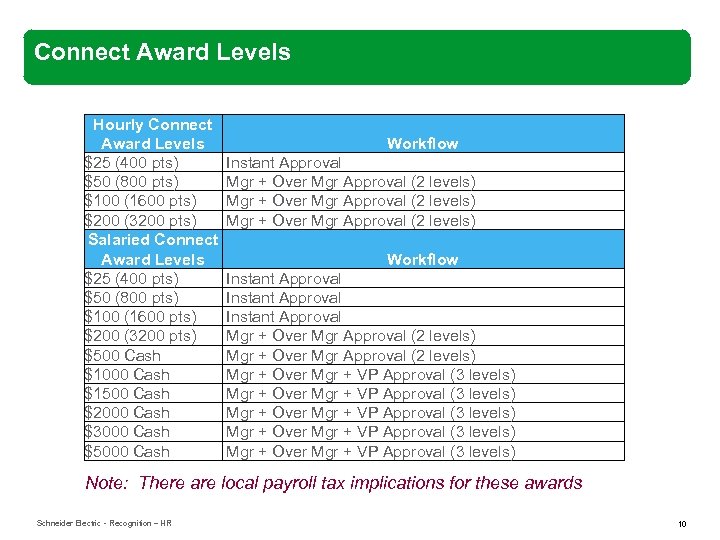 Connect Award Levels

| Hourly Connect Award Levels | Workflow |
|---|---|
| \$25 (400 pts) | Instant Approval |
| \$50 (800 pts) | Mgr + Over Mgr Approval (2 levels) |
| \$100 (1600 pts) | Mgr + Over Mgr Approval (2 levels) |
| \$200 (3200 pts) | Mgr + Over Mgr Approval (2 levels) |
| Salaried Connect Award Levels | Workflow |
| \$25 (400 pts) | Instant Approval |
| \$50 (800 pts) | Instant Approval |
| \$100 (1600 pts) | Instant Approval |
| \$200 (3200 pts) | Mgr + Over Mgr Approval (2 levels) |
| \$500 Cash | Mgr + Over Mgr Approval (2 levels) |
| \$1000 Cash | Mgr + Over Mgr + VP Approval (3 levels) |
| \$1500 Cash | Mgr + Over Mgr + VP Approval (3 levels) |
| \$2000 Cash | Mgr + Over Mgr + VP Approval (3 levels) |
| \$3000 Cash | Mgr + Over Mgr + VP Approval (3 levels) |
| \$5000 Cash | Mgr + Over Mgr + VP Approval (3 levels) |

Note: There are local payroll tax implications for these awards

Schneider Electric - Recognition – HR

10